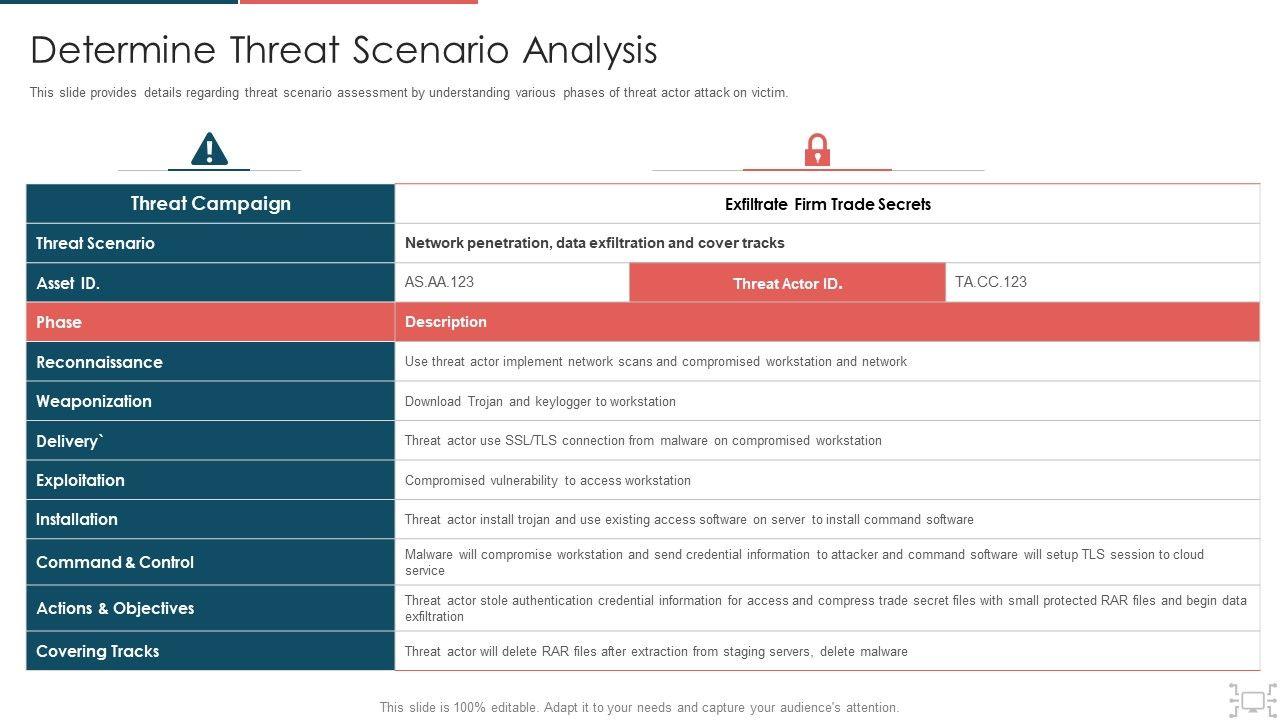 Determine Threat Scenario Analysis

This slide provides details regarding threat scenario assessment by understanding various phases of threat actor attack on victim.

| Threat Campaign | Exfiltrate Firm Trade Secrets | | |
|---|---|---|---|
| Threat Scenario | Network penetration, data exfiltration and cover tracks | | |
| Asset ID. | AS.AA.123 | Threat Actor ID. | TA.CC.123 |
| Phase | Description | | |
| Reconnaissance | Use threat actor implement network scans and compromised workstation and network | | |
| Weaponization | Download Trojan and keylogger to workstation | | |
| Delivery` | Threat actor use SSL/TLS connection from malware on compromised workstation | | |
| Exploitation | Compromised vulnerability to access workstation | | |
| Installation | Threat actor install trojan and use existing access software on server to install command software | | |
| Command & Control | Malware will compromise workstation and send credential information to attacker and command software will setup TLS session to cloud service | | |
| Actions & Objectives | Threat actor stole authentication credential information for access and compress trade secret files with small protected RAR files and begin data exfiltration | | |
| Covering Tracks | Threat actor will delete RAR files after extraction from staging servers, delete malware | | |

This slide is 100% editable. Adapt it to your needs and capture your audience's attention.